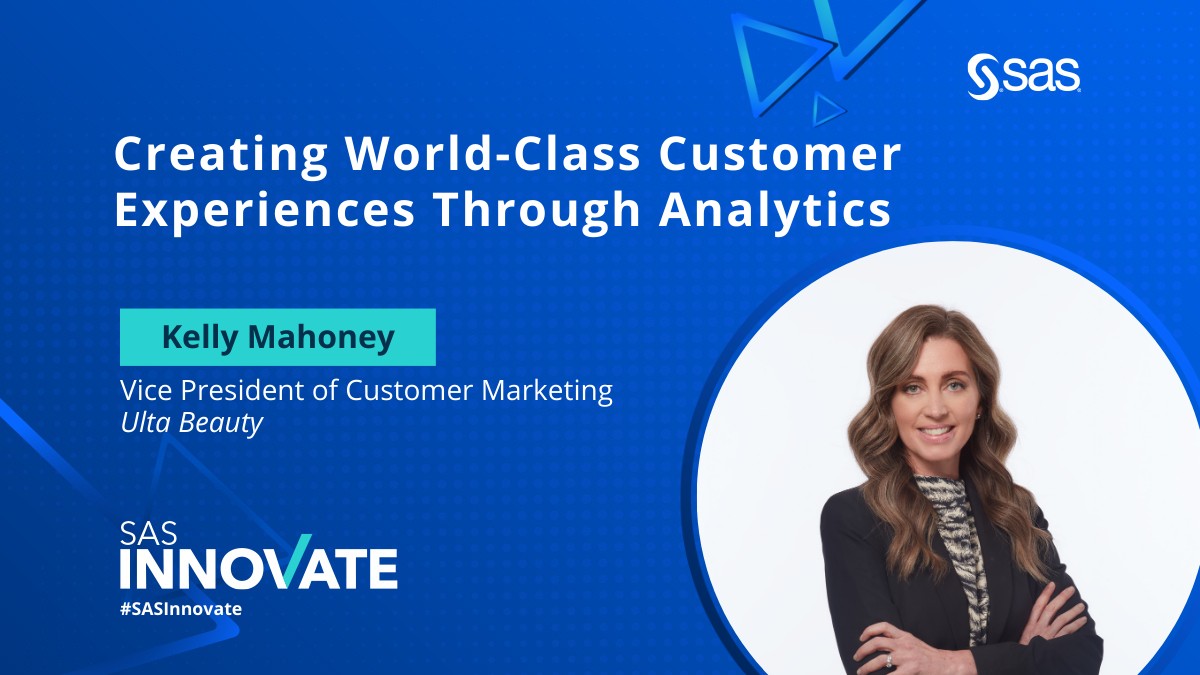 sas

Creating World-Class Customer Experiences Through Analytics

Kelly Mahoney

Vice President of Customer Marketing
Ulta Beauty

SAS
INNOVATE
#SASInnovate